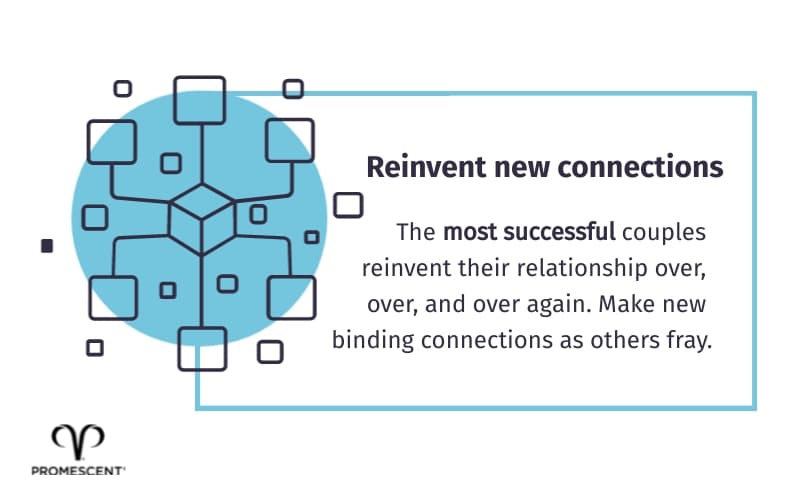 Reinvent new connections

The most successful couples reinvent their relationship over, over, and over again. Make new binding connections as others fray.

PROMESCENT®